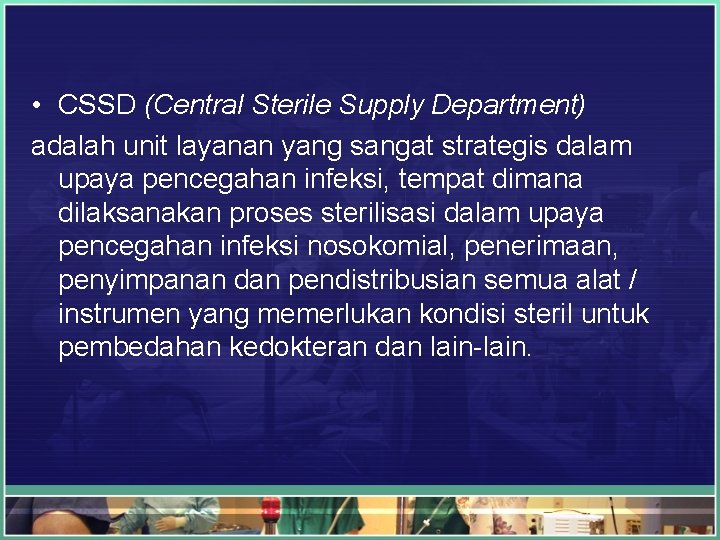 • CSSD (Central Sterile Supply Department)

adalah unit layanan yang sangat strategis dalam upaya pencegahan infeksi, tempat dimana dilaksanakan proses sterilisasi dalam upaya pencegahan infeksi nosokomial, penerimaan, penyimpanan dan pendistribusian semua alat / instrumen yang memerlukan kondisi steril untuk pembedahan kedokteran dan lain-lain.